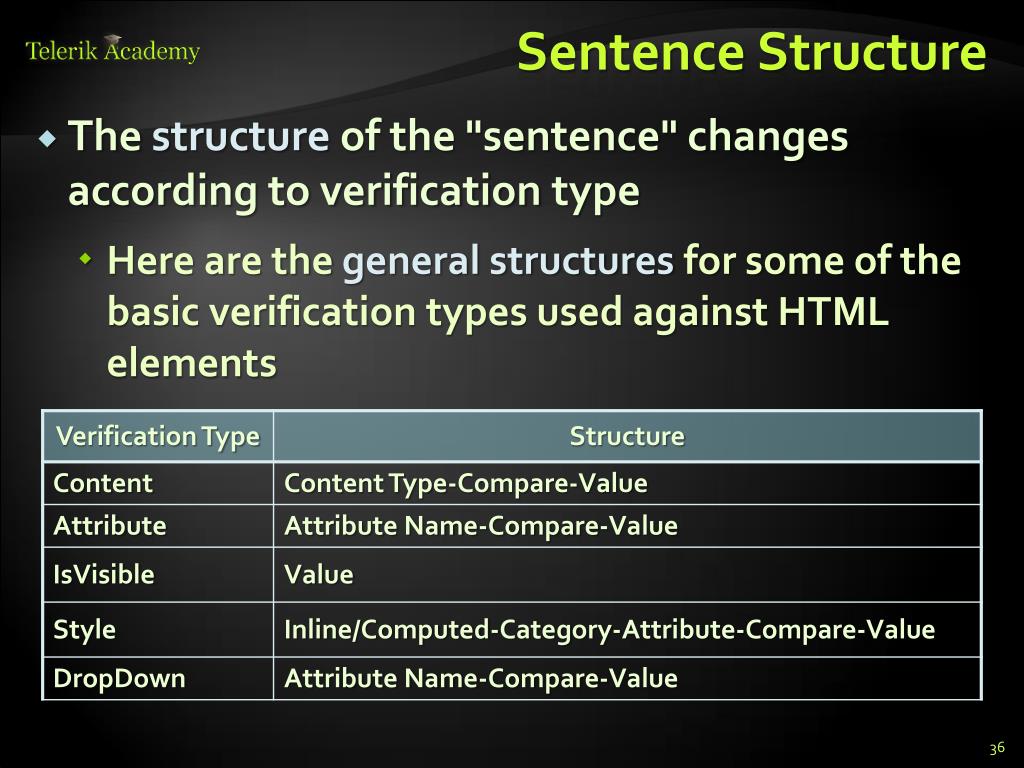 Telerik Academy

Sentence Structure

The structure of the "sentence" changes according to verification type

Here are the general structures for some of the basic verification types used against HTML elements

| Verification Type | Structure |
|---|---|
| Content | Content Type-Compare-Value |
| Attribute | Attribute Name-Compare-Value |
| IsVisible | Value |
| Style | Inline/Computed-Category-Attribute-Compare-Value |
| DropDown | Attribute Name-Compare-Value |

36